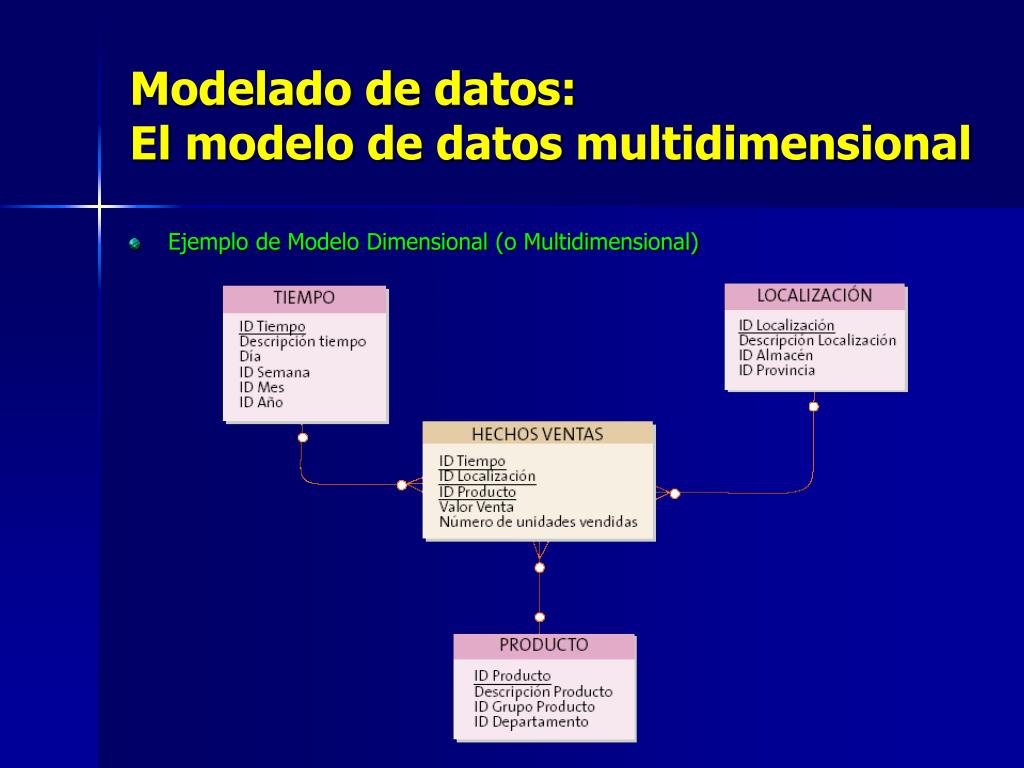 Modelado de datos:
El modelo de datos multidimensional

Ejemplo de Modelo Dimensional (o Multidimensional)

TIEMPO
ID Tiempo
Descripción tiempo
Día
ID Semana
ID Mes
ID Año

LOCALIZACIÓN
ID Localización
Descripción Localización
ID Almacén
ID Provincia

HECHOS VENTAS
ID Tiempo
ID Localización
ID Producto
Valor Venta
Número de unidades vendidas

PRODUCTO
ID Producto
Descripción Producto
ID Grupo Producto
ID Departamento